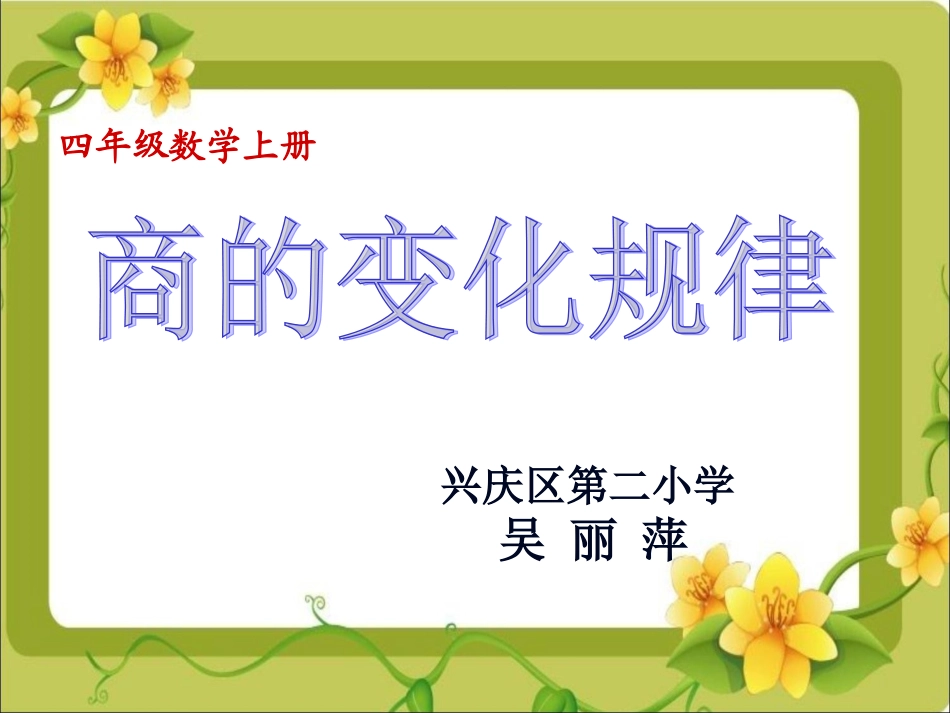 四年级数学上册

商的变化规律

兴庆区第二小学
吴 丽 萍